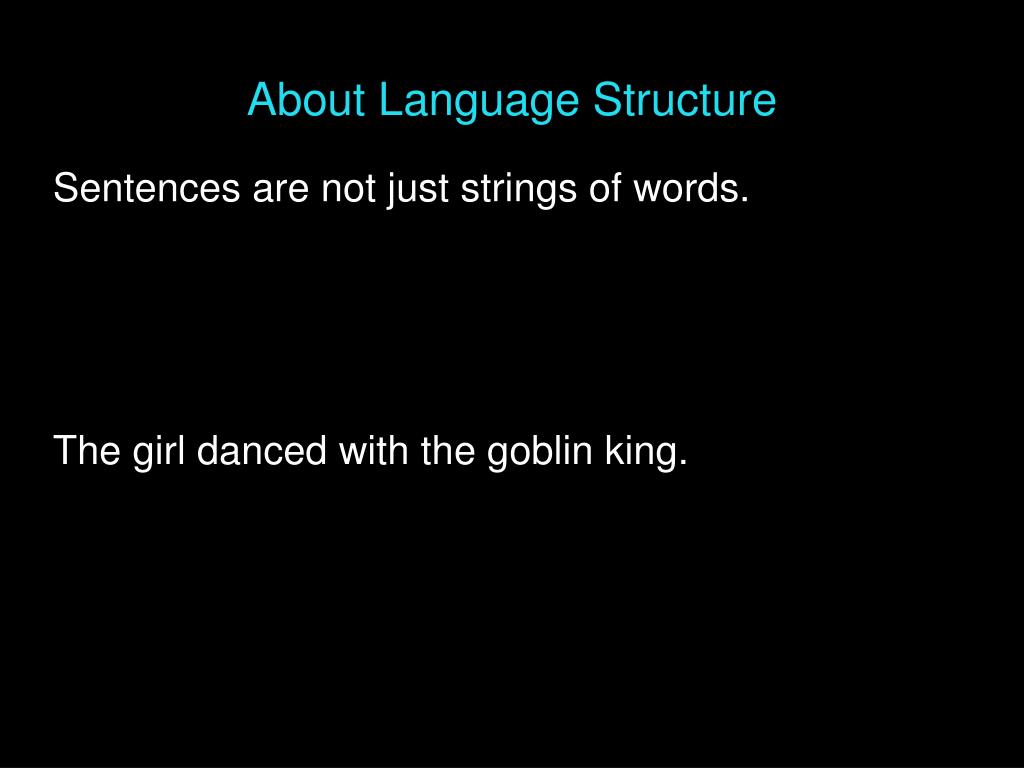 About Language Structure

Sentences are not just strings of words.

The girl danced with the goblin king.